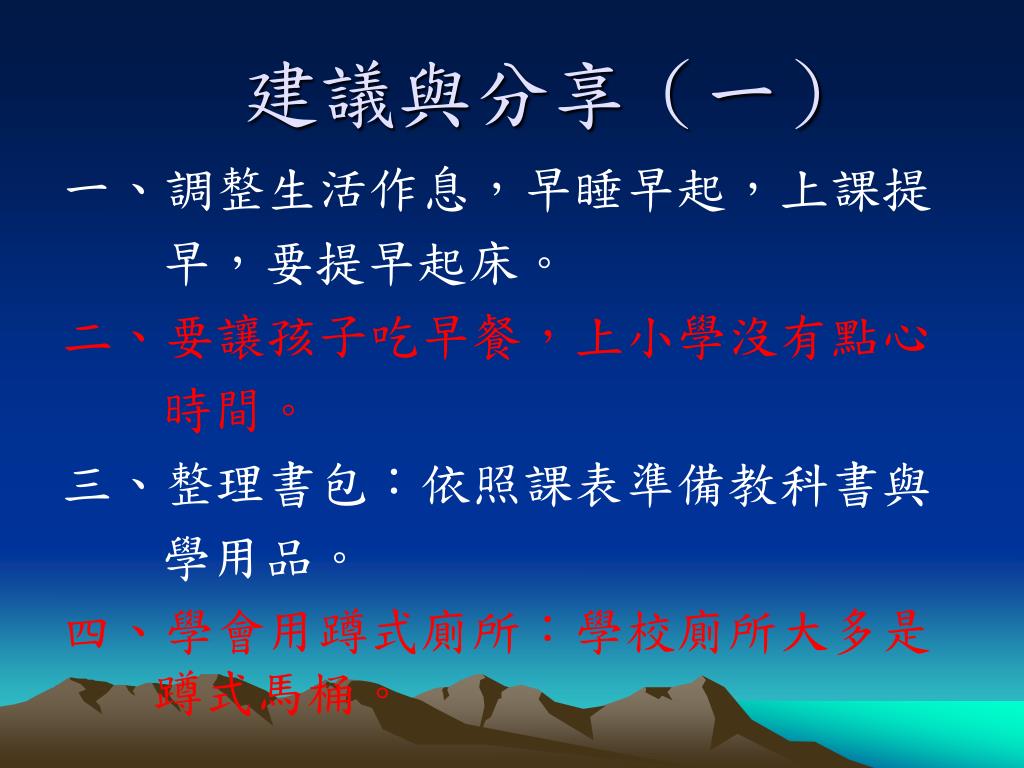 建議與分享（一）

一、調整生活作息，早睡早起，上課提早，要提早起床。

二、要讓孩子吃早餐，上小學沒有點心時間。

三、整理書包：依照課表準備教科書與學用品。

四、學會用蹲式廁所：學校廁所大多是蹲式馬桶。